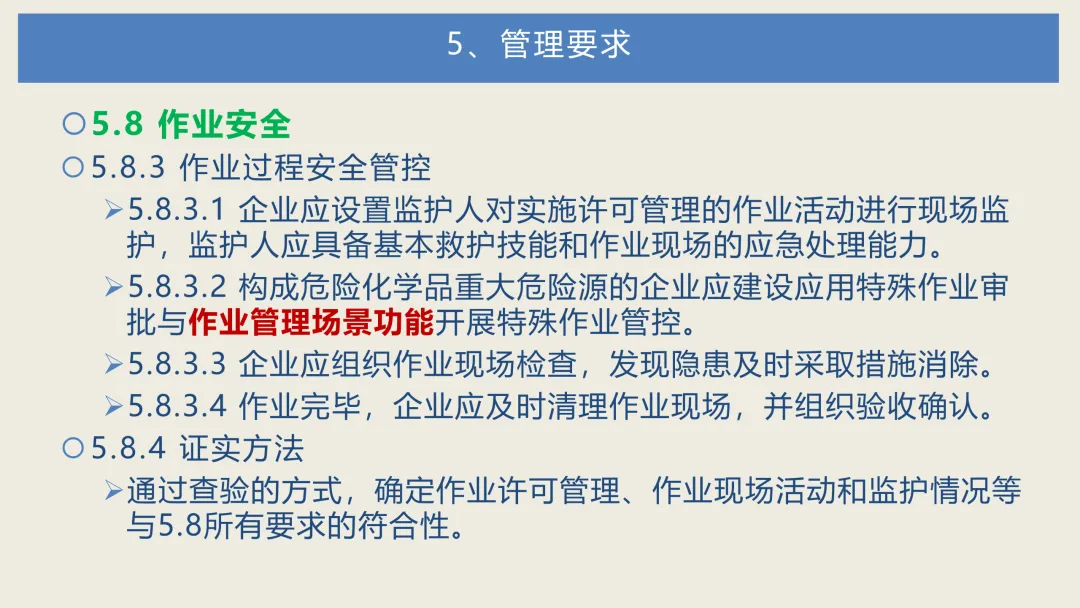 5、管理要求

○5.8 作业安全

○5.8.3 作业过程安全管控

➢5.8.3.1 企业应设置监护人对实施许可管理的作业活动进行现场监护，监护人应具备基本救护技能和作业现场的应急处理能力。

➢5.8.3.2 构成危险化学品重大危险源的企业应建设应用特殊作业审批与作业管理场景功能开展特殊作业管控。

➢5.8.3.3 企业应组织作业现场检查，发现隐患及时采取措施消除。

➢5.8.3.4 作业完毕，企业应及时清理作业现场，并组织验收确认。

○5.8.4 证实方法

➢通过查验的方式，确定作业许可管理、作业现场活动和监护情况等与5.8所有要求的符合性。